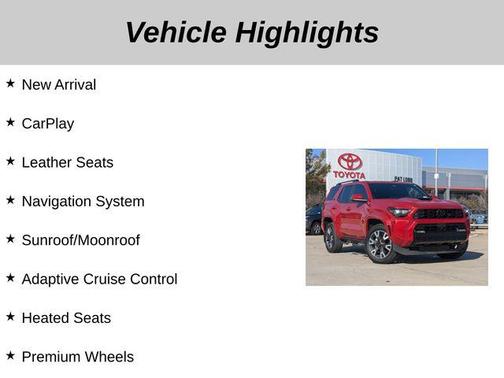 Vehicle Highlights

★ New Arrival

★ CarPlay

★ Leather Seats

★ Navigation System

★ Sunroof/Moonroof

★ Adaptive Cruise Control

★ Heated Seats

★ Premium Wheels

TOYOTA

PAT LOBB